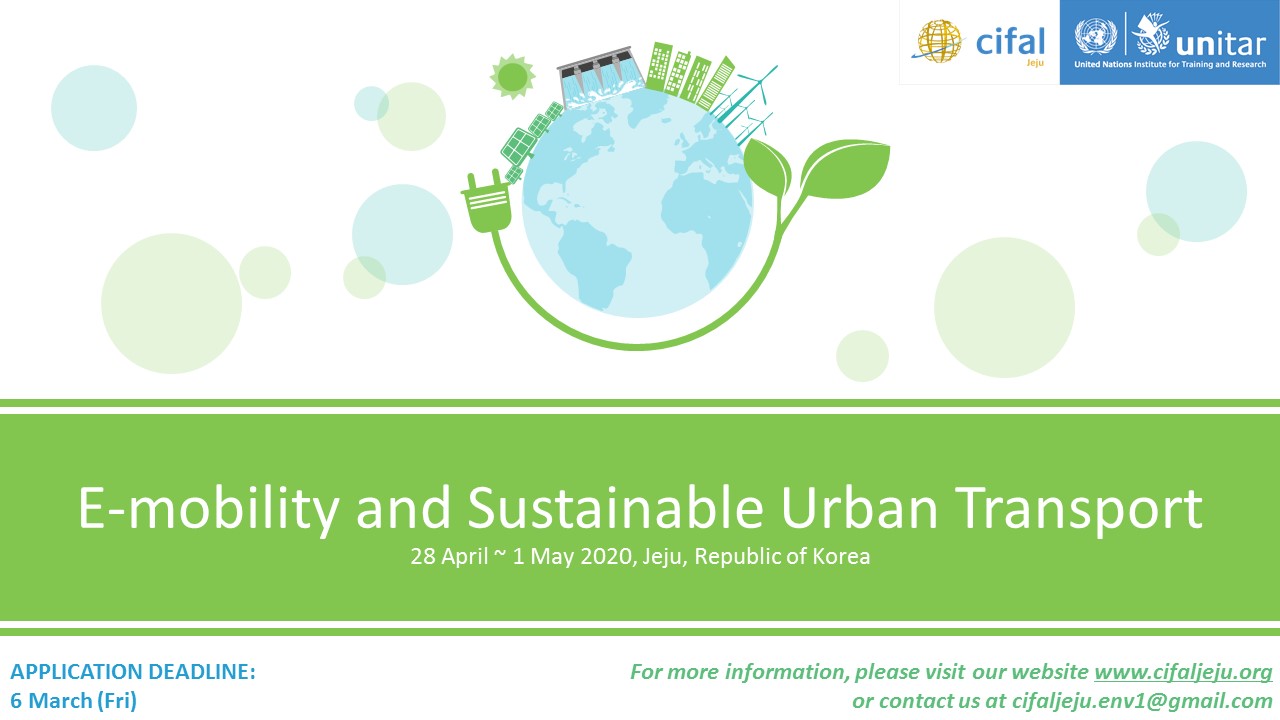 cifal
Jeju

unitar
United Nations Institute for Training and Research

E-mobility and Sustainable Urban Transport
28 April ~ 1 May 2020, Jeju, Republic of Korea

APPLICATION DEADLINE:
6 March (Fri)

For more information, please visit our website www.cifaljeju.org
or contact us at cifaljeju.env1@gmail.com